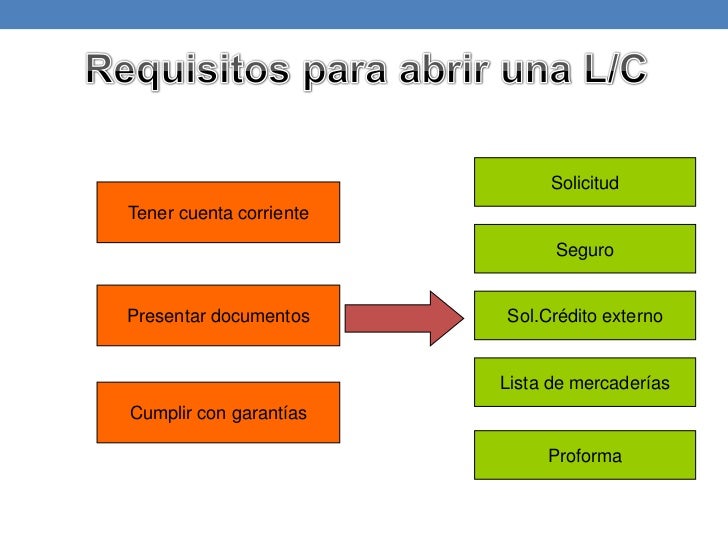 Requisitos para abrir una L/C

Tener cuenta corriente

Presentar documentos

Cumplir con garantías

Solicitud

Seguro

Sol.Crédito externo

Lista de mercaderías

Proforma